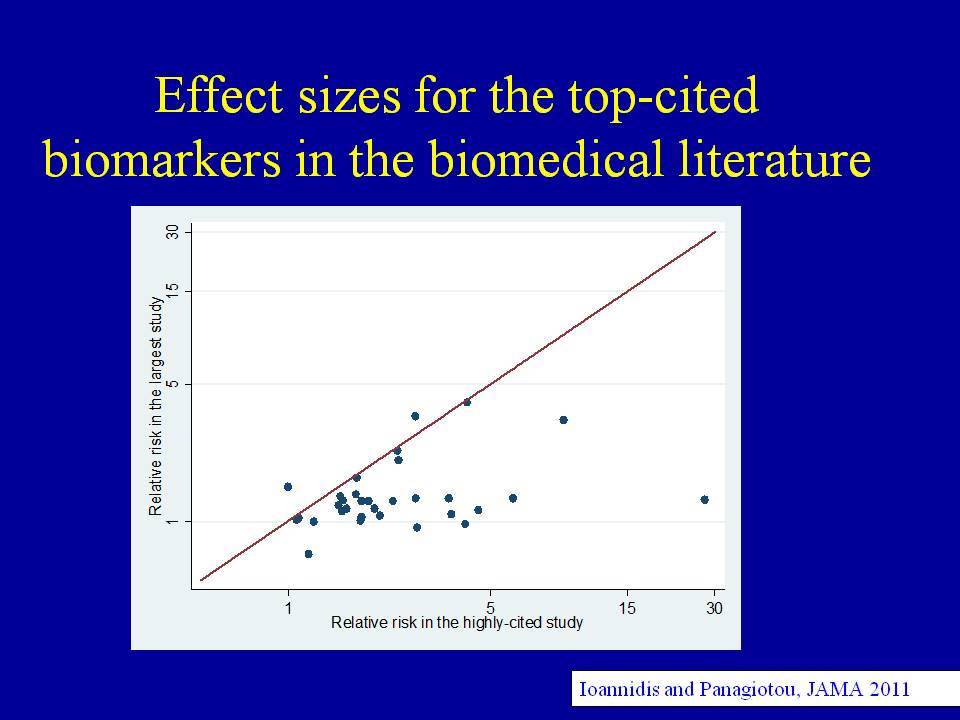 Effect sizes for the top-cited biomarkers in the biomedical literature

Relative risk in the largest study

30

15

5

1

1

5

15

30

Relative risk in the highly-cited study

Ioannidis and Panagiotou, JAMA 2011